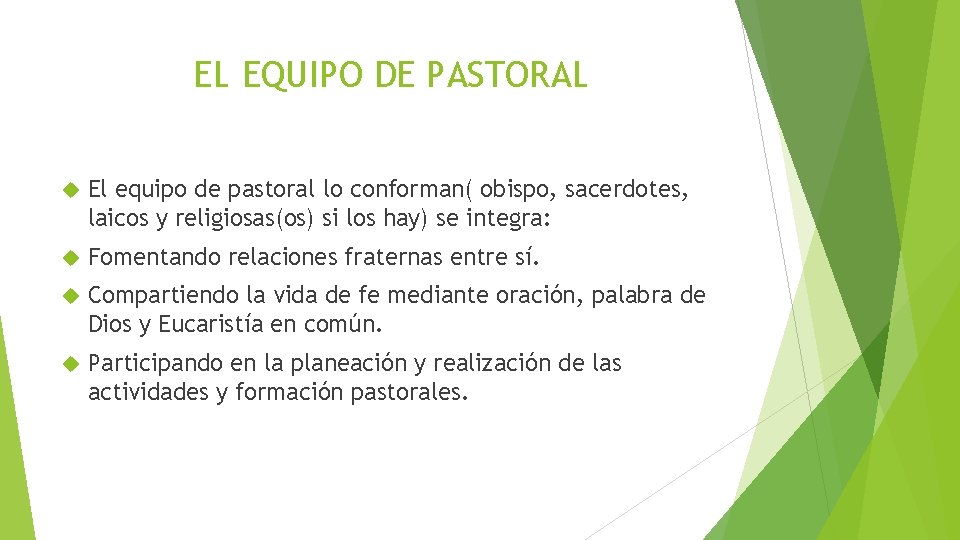 EL EQUIPO DE PASTORAL

El equipo de pastoral lo conforman( obispo, sacerdotes, laicos y religiosas(os) si los hay) se integra:

Fomentando relaciones fraternas entre sí.

Compartiendo la vida de fe mediante oración, palabra de Dios y Eucaristía en común.

Participando en la planeación y realización de las actividades y formación pastorales.